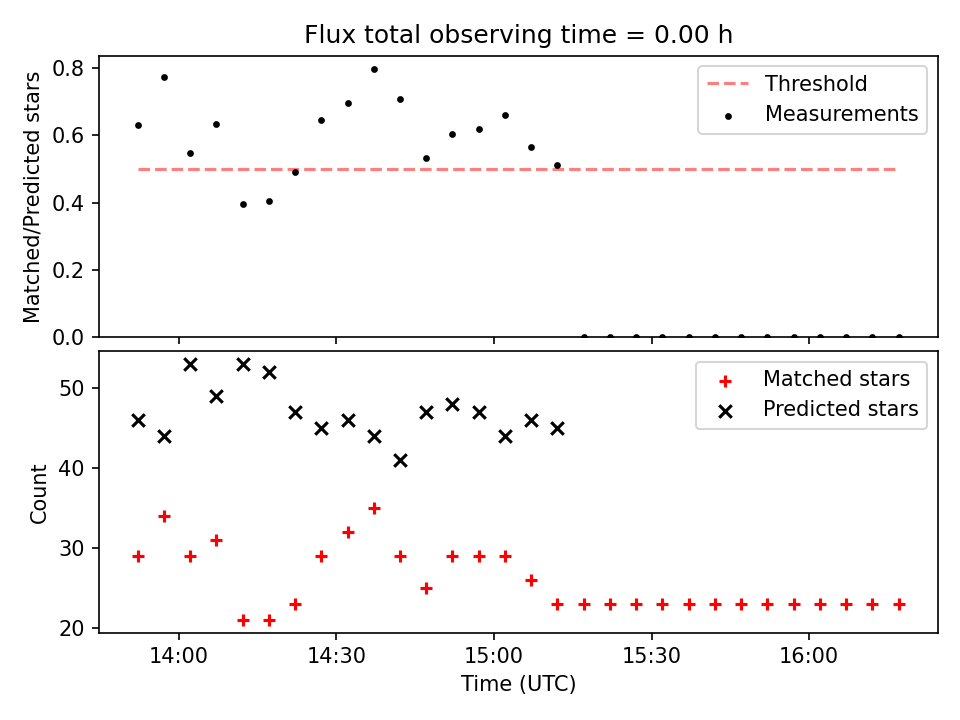 Flux total observing time = 0.00 h

Matched/Predicted stars

0.8
0.6
0.4
0.2
0.0

Threshold
Measurements

Count

50
40
30
20

Matched stars
Predicted stars

14:00
14:30
15:00
15:30
16:00

Time (UTC)